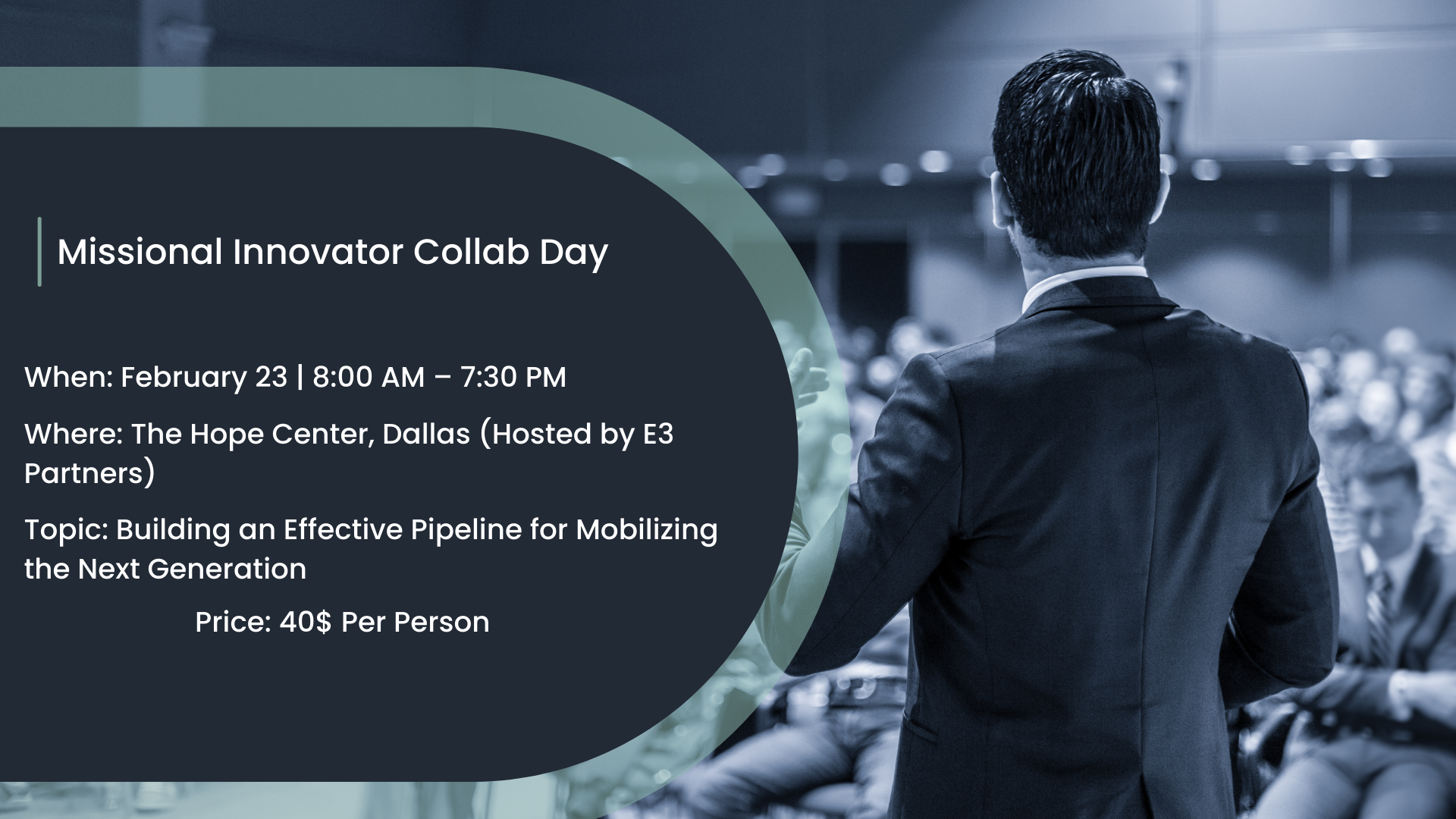 Missional Innovator Collab Day

When: February 23 | 8:00 AM – 7:30 PM

Where: The Hope Center, Dallas (Hosted by E3 Partners)

Topic: Building an Effective Pipeline for Mobilizing the Next Generation

Price: 40$ Per Person